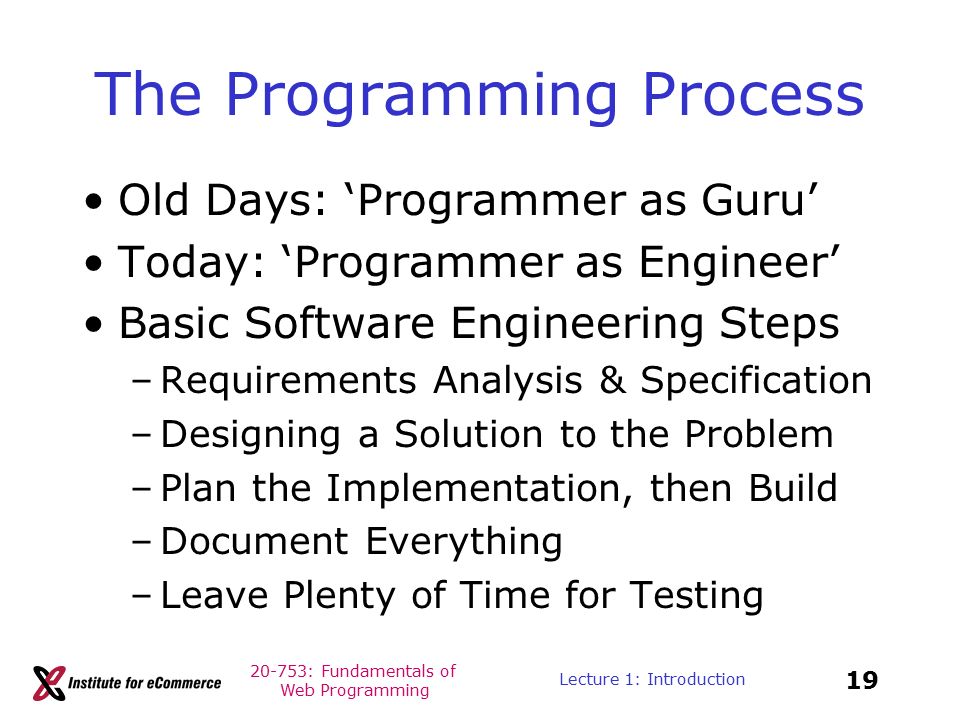 The Programming Process

• Old Days: ‘Programmer as Guru’
• Today: ‘Programmer as Engineer’
• Basic Software Engineering Steps
  – Requirements Analysis & Specification
  – Designing a Solution to the Problem
  – Plan the Implementation, then Build
  – Document Everything
  – Leave Plenty of Time for Testing

Institute for eCommerce

20-753: Fundamentals of Web Programming

Lecture 1: Introduction

19